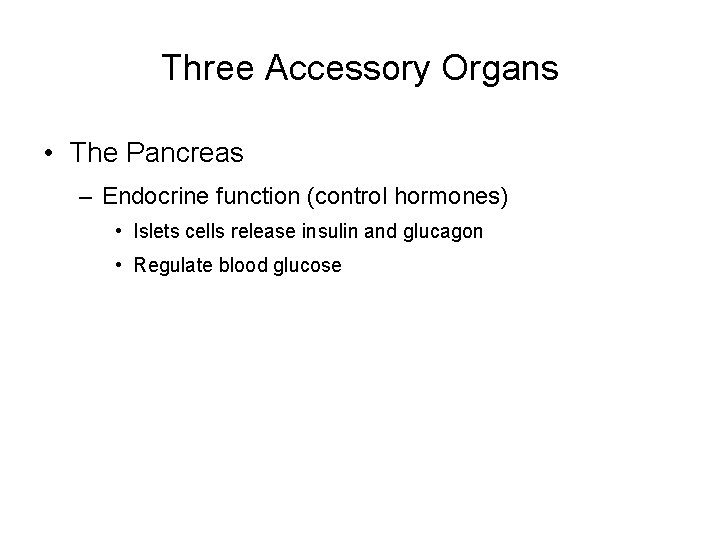 Three Accessory Organs

• The Pancreas

– Endocrine function (control hormones)

• Islets cells release insulin and glucagon

• Regulate blood glucose